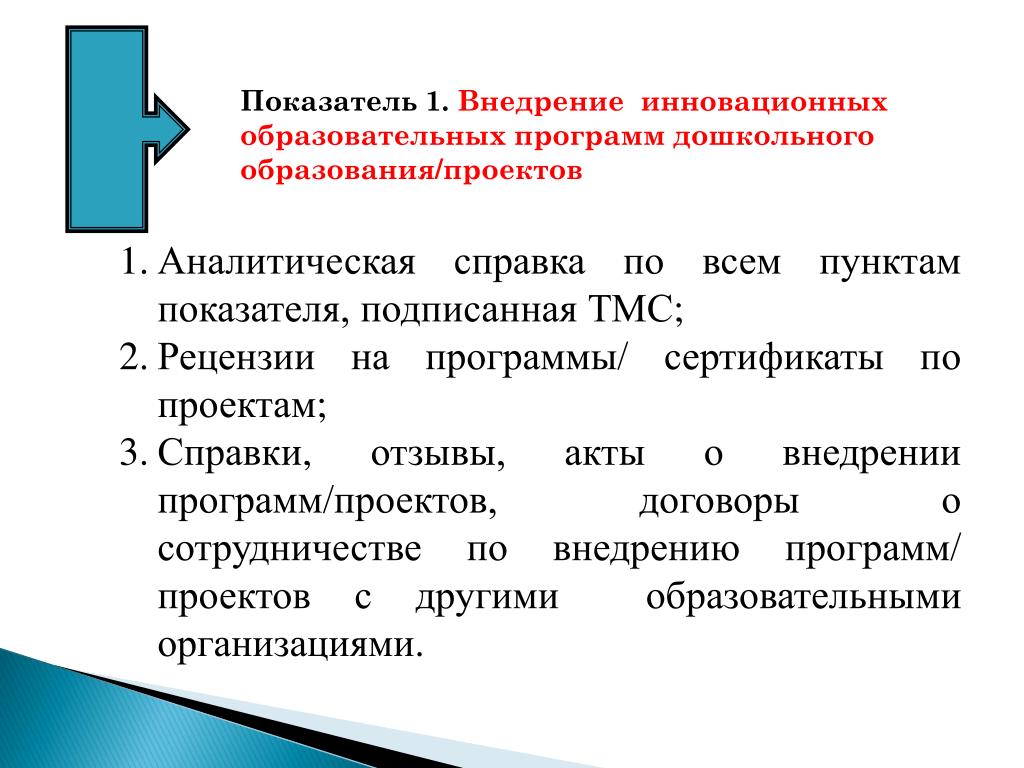 Показатель 1. Внедрение инновационных образовательных программ дошкольного образования/проектов

1. Аналитическая справка по всем пунктам показателя, подписанная ТМС;
2. Рецензии на программы/ сертификаты по проектам;
3. Справки, отзывы, акты о внедрении программ/проектов, договоры о сотрудничестве по внедрению программ/ проектов с другими образовательными организациями.